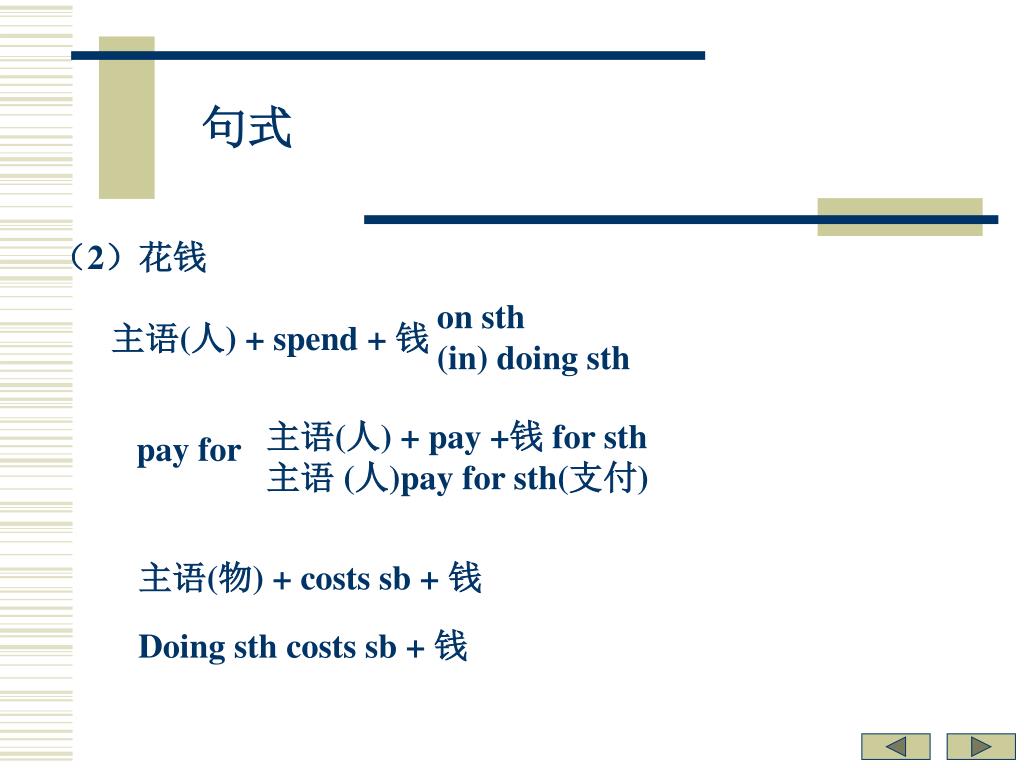 句式

（2）花钱

主语(人) + spend + 钱 on sth
(in) doing sth

pay for 主语(人) + pay +钱 for sth
主语 (人)pay for sth(支付)

主语(物) + costs sb + 钱

Doing sth costs sb + 钱